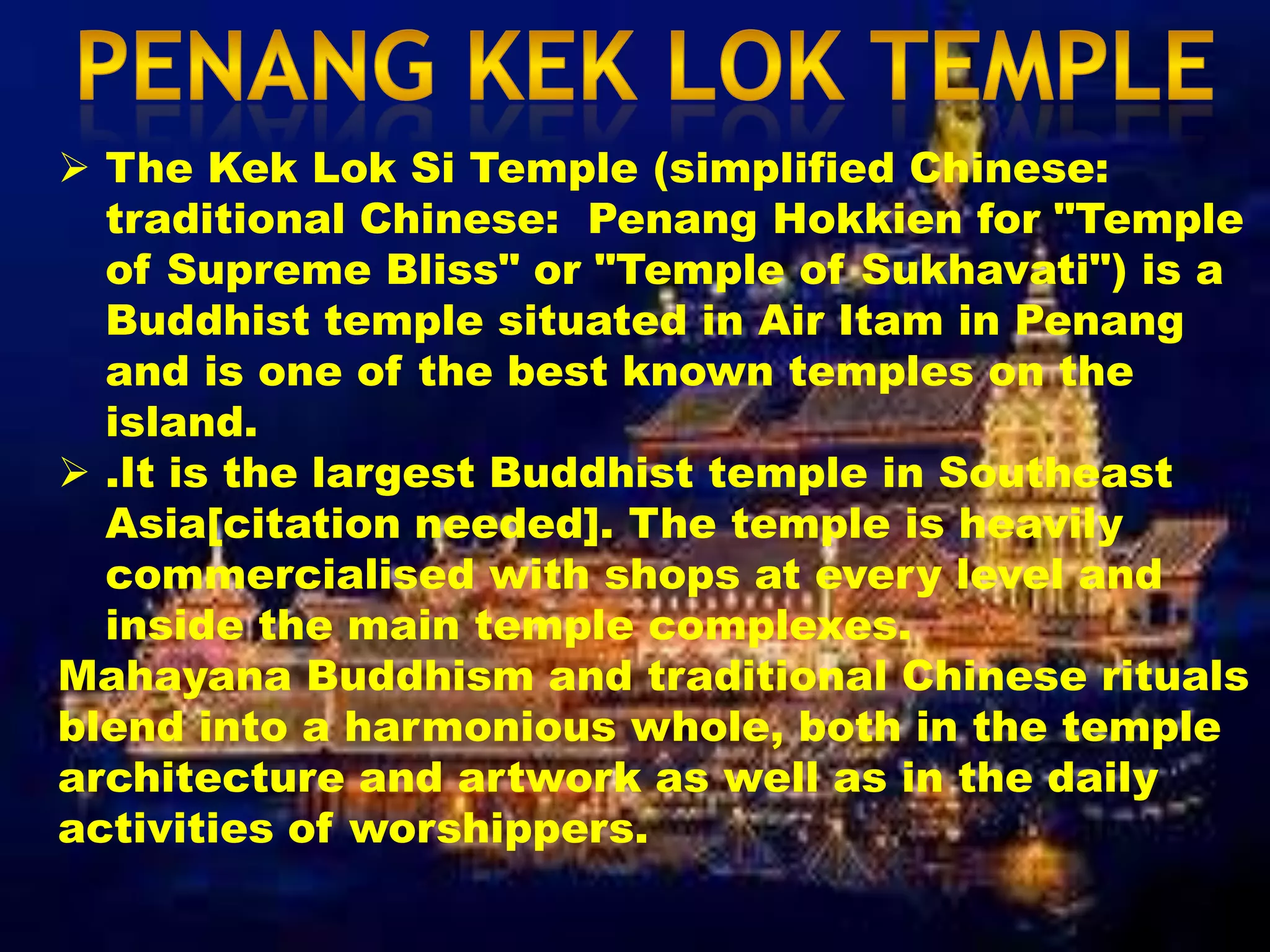 PENANG KEK LOK TEMPLE

➢ The Kek Lok Si Temple (simplified Chinese: traditional Chinese:  Penang Hokkien for "Temple of Supreme Bliss" or "Temple of Sukhavati") is a Buddhist temple situated in Air Itam in Penang and is one of the best known temples on the island.

➢ .It is the largest Buddhist temple in Southeast Asia[citation needed]. The temple is heavily commercialised with shops at every level and inside the main temple complexes.

Mahayana Buddhism and traditional Chinese rituals blend into a harmonious whole, both in the temple architecture and artwork as well as in the daily activities of worshippers.